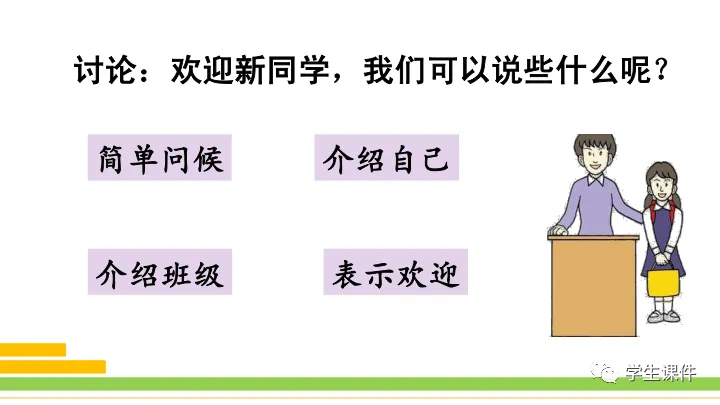 讨论：欢迎新同学，我们可以说些什么呢？

简单问候

介绍自己

介绍班级

表示欢迎

学生课件